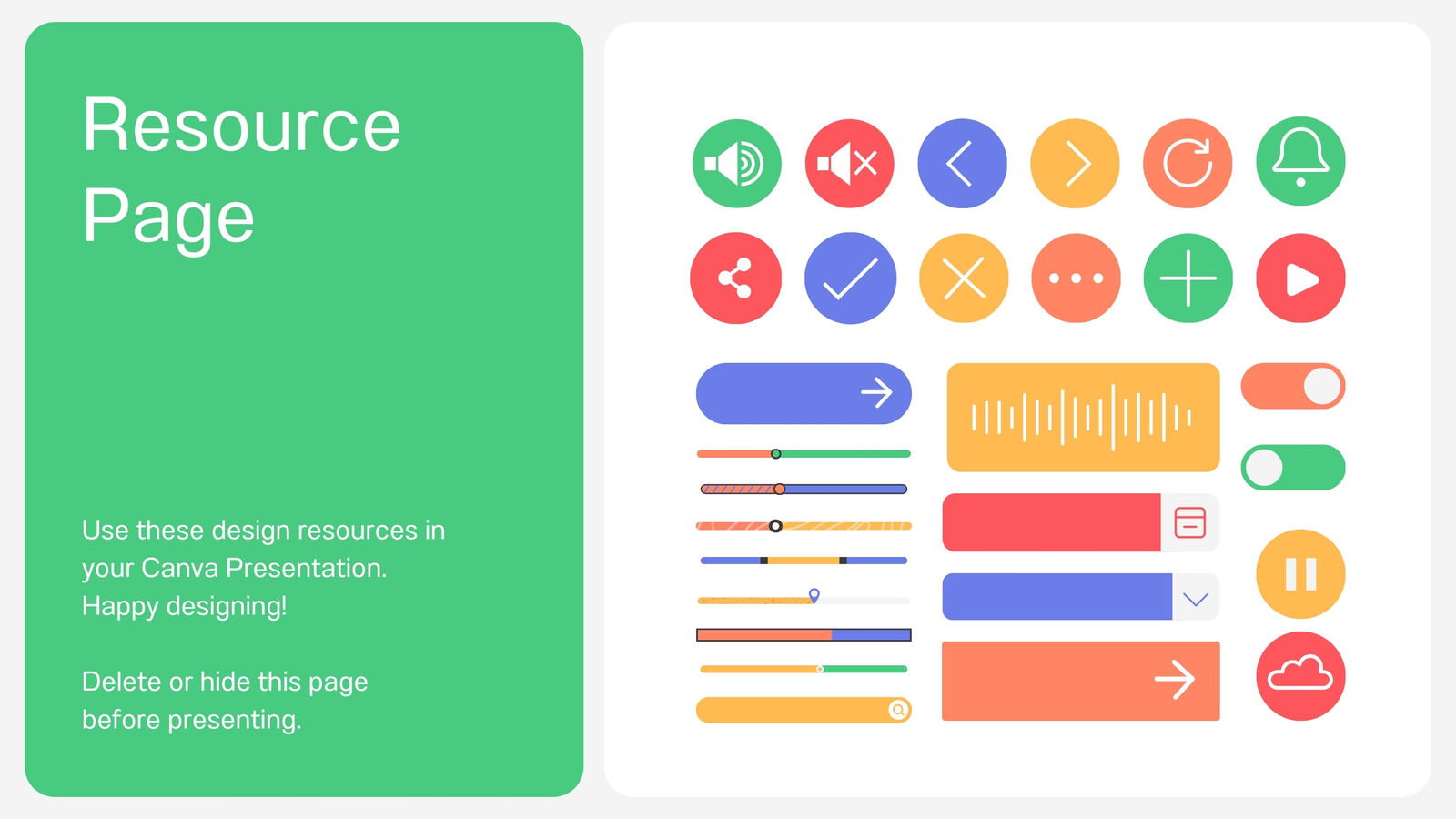 Resource Page

Use these design resources in your Canva Presentation. Happy designing!

Delete or hide this page before presenting.